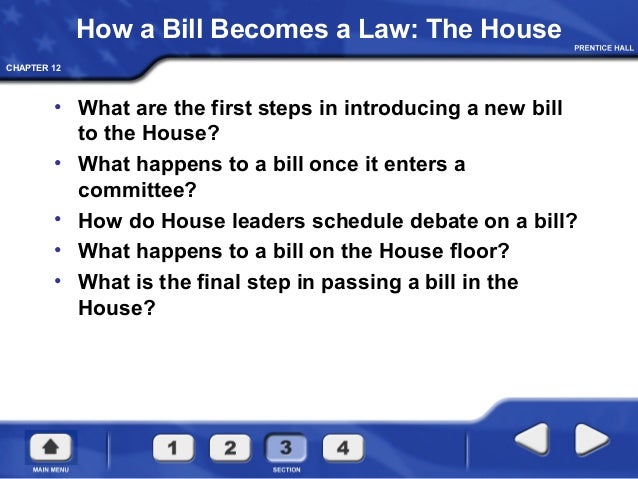 How a Bill Becomes a Law: The House

PRENTICE HALL

CHAPTER 12

• What are the first steps in introducing a new bill to the House?
• What happens to a bill once it enters a committee?
• How do House leaders schedule debate on a bill?
• What happens to a bill on the House floor?
• What is the final step in passing a bill in the House?

MAIN MENU

1 2 3 4

SECTION